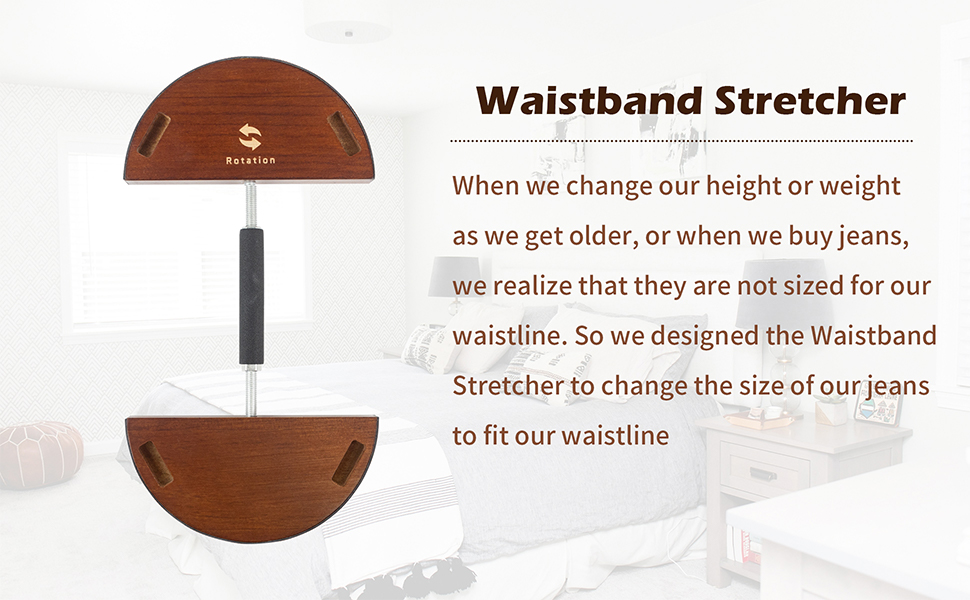 Rotation

Waistband Stretcher

When we change our height or weight as we get older, or when we buy jeans, we realize that they are not sized for our waistline. So we designed the Waistband Stretcher to change the size of our jeans to fit our waistline